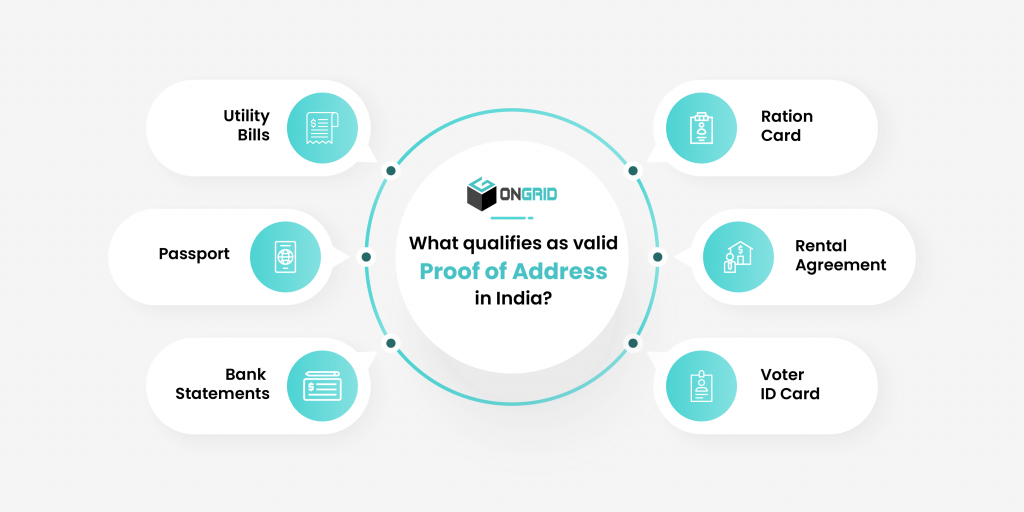 ONGRID

What qualifies as valid Proof of Address in India?

Utility Bills

Passport

Bank Statements

Ration Card

Rental Agreement

Voter ID Card